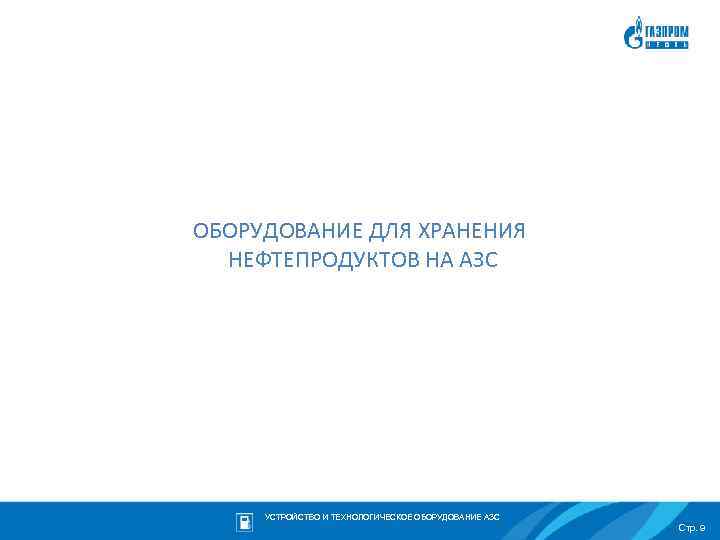 ГАЗПРОМ НЕФТЬ

ОБОРУДОВАНИЕ ДЛЯ ХРАНЕНИЯ НЕФТЕПРОДУКТОВ НА АЗС

УСТРОЙСТВО И ТЕХНОЛОГИЧЕСКОЕ ОБОРУДОВАНИЕ АЗС

Стр. 9